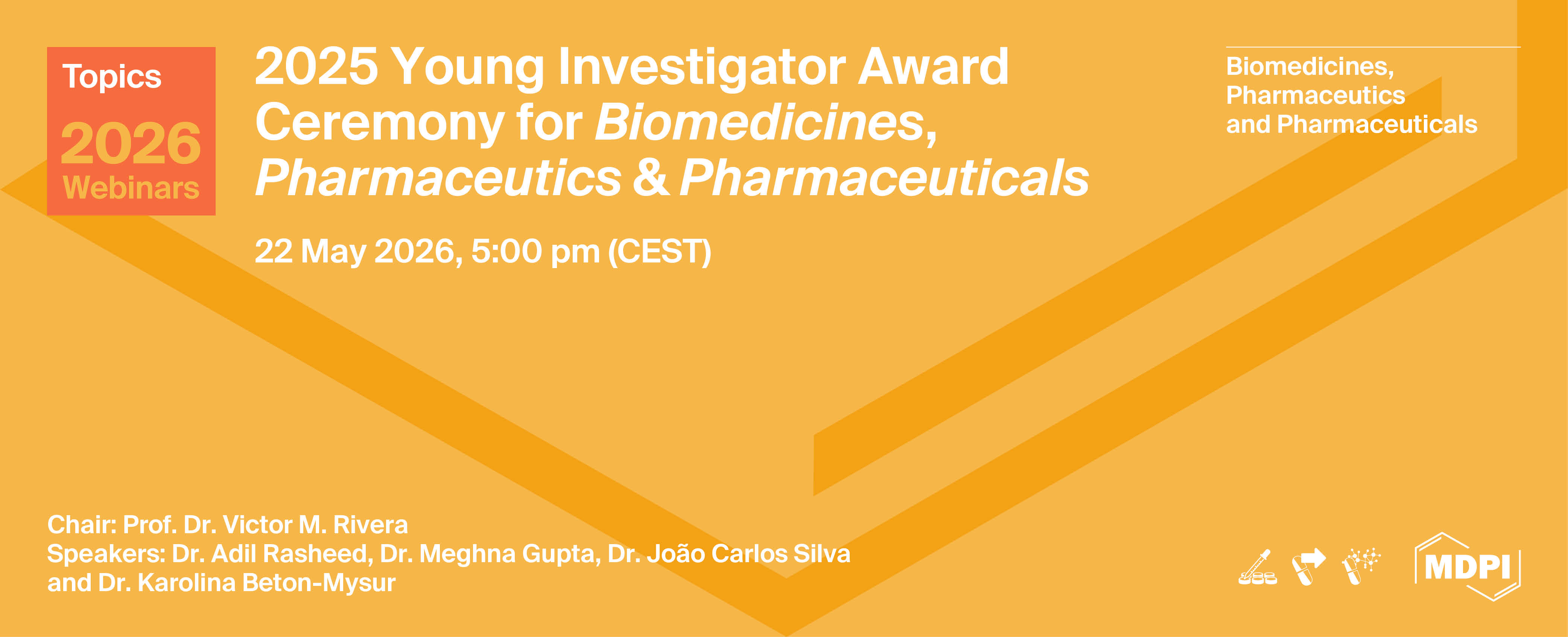 Topics
2026
Webinars

2025 Young Investigator Award Ceremony for Biomedicines, Pharmaceutics & Pharmaceuticals

22 May 2026, 5:00 pm (CEST)

Biomedicines,
Pharmaceutics
and Pharmaceuticals

Chair: Prof. Dr. Victor M. Rivera
Speakers: Dr. Adil Rasheed, Dr. Meghna Gupta, Dr. João Carlos Silva and Dr. Karolina Beton-Mysur

MDPI